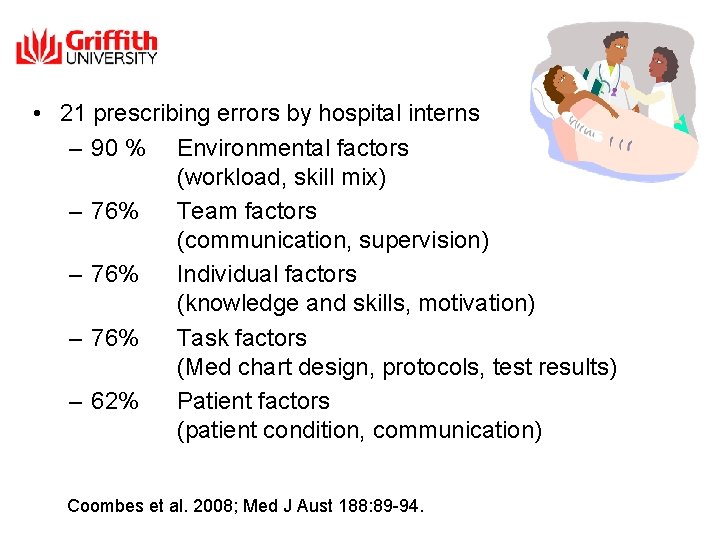 Griffith UNIVERSITY

• 21 prescribing errors by hospital interns
– 90 % Environmental factors (workload, skill mix)
– 76% Team factors (communication, supervision)
– 76% Individual factors (knowledge and skills, motivation)
– 76% Task factors (Med chart design, protocols, test results)
– 62% Patient factors (patient condition, communication)

Coombes et al. 2008; Med J Aust 188:89-94.